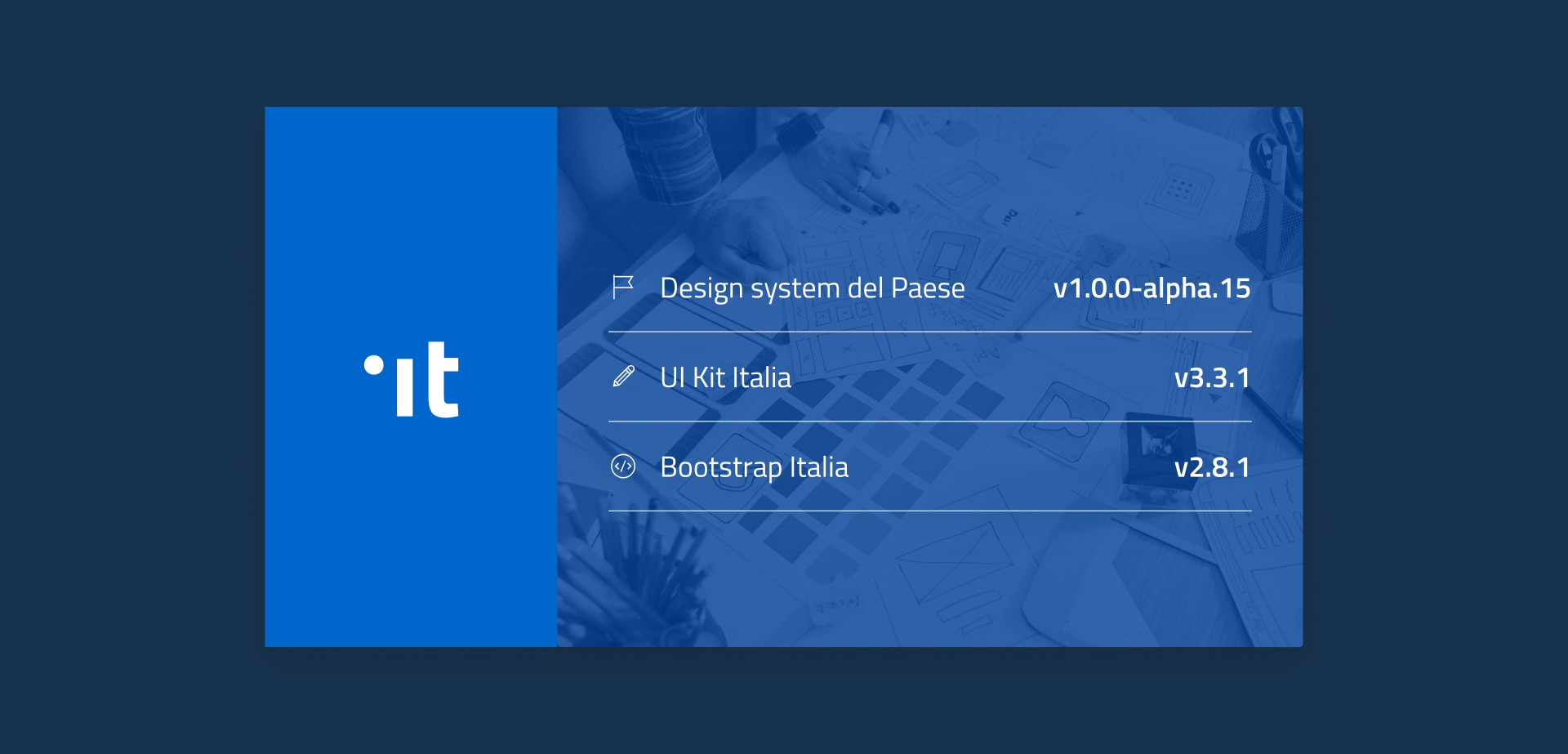 ·it

Design system del Paese v1.0.0-alpha.15

UI Kit Italia v3.3.1

Bootstrap Italia v2.8.1